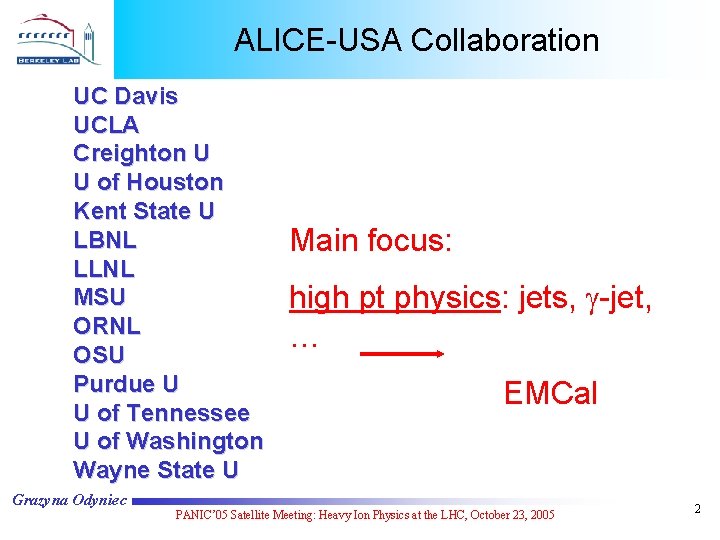 BERKELEY LAB

ALICE-USA Collaboration

UC Davis
UCLA
Creighton U
U of Houston
Kent State U
LBNL
LLNL
MSU
ORNL
OSU
Purdue U
U of Tennessee
U of Washington
Wayne State U

Main focus:

high pt physics: jets, $\gamma$-jet, …

EMCal

Grazyna Odyniec

PANIC'05 Satellite Meeting: Heavy Ion Physics at the LHC, October 23, 2005

2